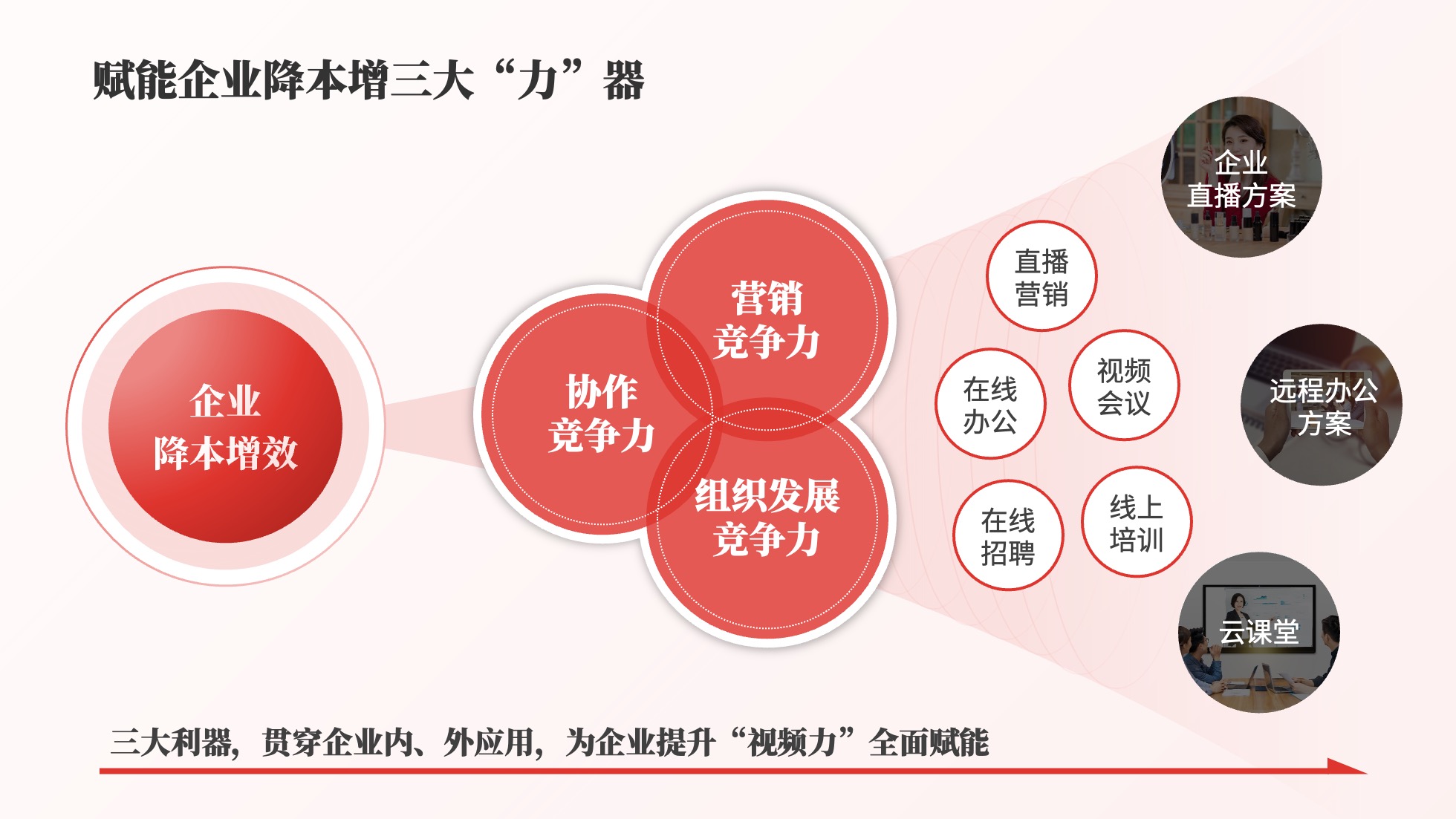 赋能企业降本增三大“力”器

企业
降本增效

协作
竞争力

营销
竞争力

组织发展
竞争力

直播
营销

在线
办公

视频
会议

在线
招聘

线上
培训

企业
直播方案

远程办公
方案

云课堂

三大利器，贯穿企业内、外应用，为企业提升“视频力”全面赋能